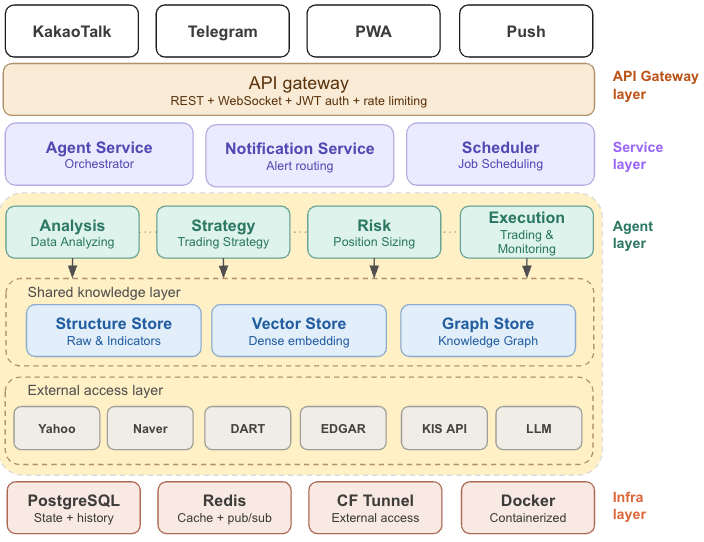 KakaoTalk

Telegram

PWA

Push

API gateway
REST + WebSocket + JWT auth + rate limiting

API Gateway layer

Agent Service
Orchestrator

Notification Service
Alert routing

Scheduler
Job Scheduling

Service layer

Analysis
Data Analyzing

Strategy
Trading Strategy

Risk
Position Sizing

Execution
Trading & Monitoring

Agent layer

Shared knowledge layer

Structure Store
Raw & Indicators

Vector Store
Dense embedding

Graph Store
Knowledge Graph

External access layer

Yahoo

Naver

DART

EDGAR

KIS API

LLM

PostgreSQL
State + history

Redis
Cache + pub/sub

CF Tunnel
External access

Docker
Containerized

Infra layer